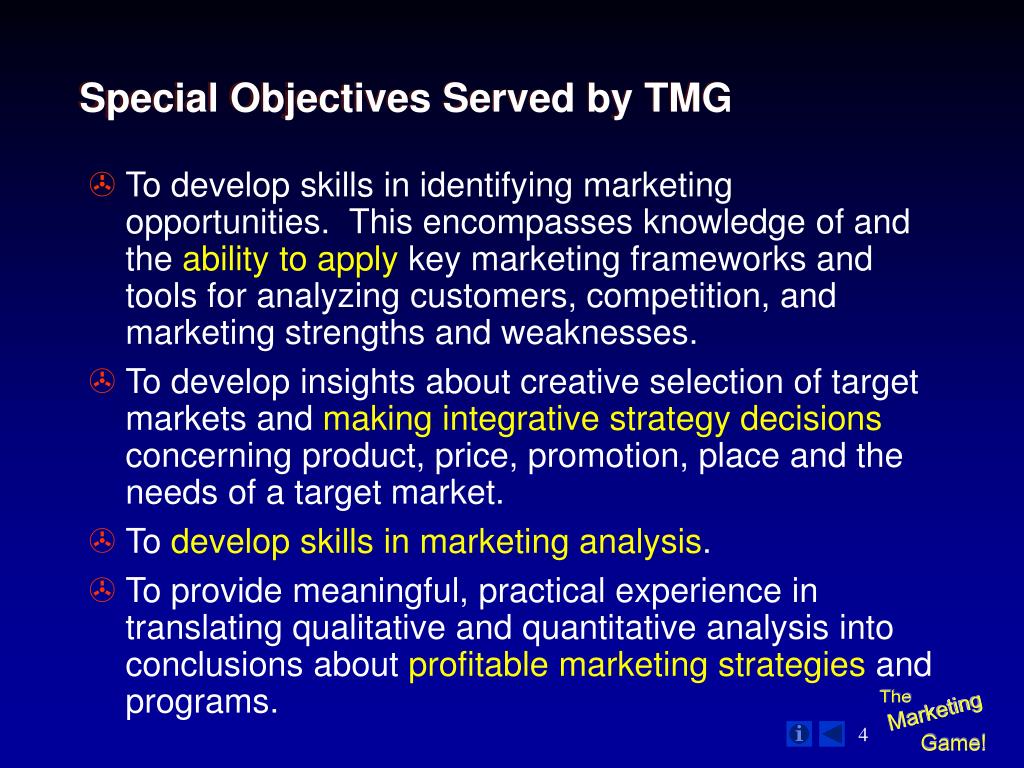 Special Objectives Served by TMG

To develop skills in identifying marketing opportunities. This encompasses knowledge of and the ability to apply key marketing frameworks and tools for analyzing customers, competition, and marketing strengths and weaknesses.

To develop insights about creative selection of target markets and making integrative strategy decisions concerning product, price, promotion, place and the needs of a target market.

To develop skills in marketing analysis.

To provide meaningful, practical experience in translating qualitative and quantitative analysis into conclusions about profitable marketing strategies and programs.

The Marketing Game!

4